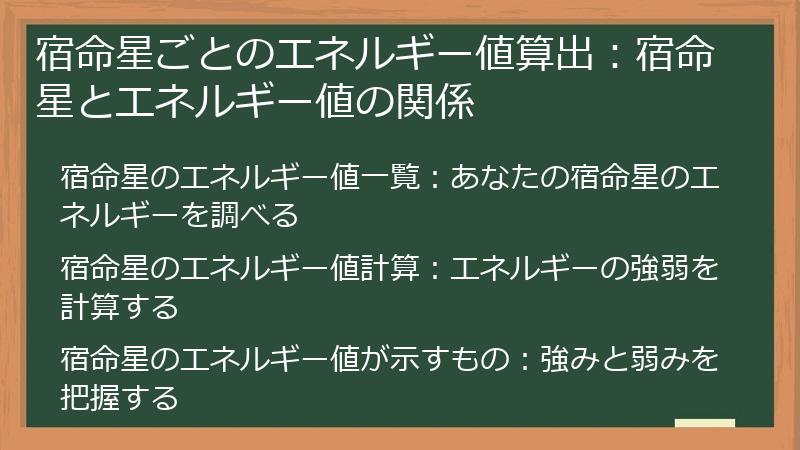 宿命星ごとのエネルギー値算出：宿命星とエネルギー値の関係

宿命星のエネルギー値一覧：あなたの宿命星のエネルギーを調べる

宿命星のエネルギー値計算：エネルギーの強弱を計算する

宿命星のエネルギー値が示すもの：強みと弱みを把握する